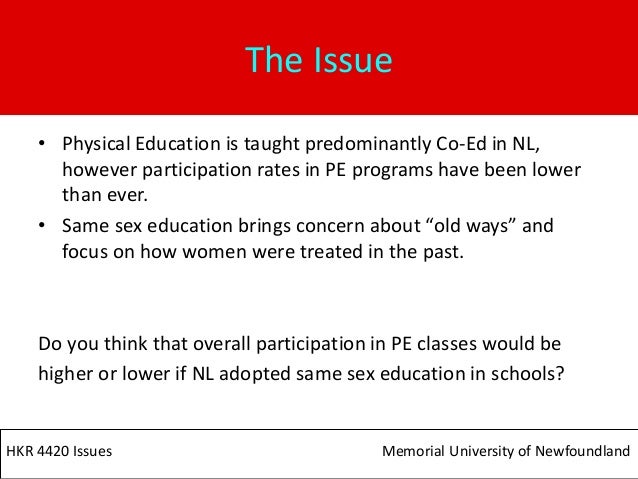 The Issue

• Physical Education is taught predominantly Co-Ed in NL, however participation rates in PE programs have been lower than ever.
• Same sex education brings concern about “old ways” and focus on how women were treated in the past.

Do you think that overall participation in PE classes would be higher or lower if NL adopted same sex education in schools?

HKR 4420 Issues

Memorial University of Newfoundland